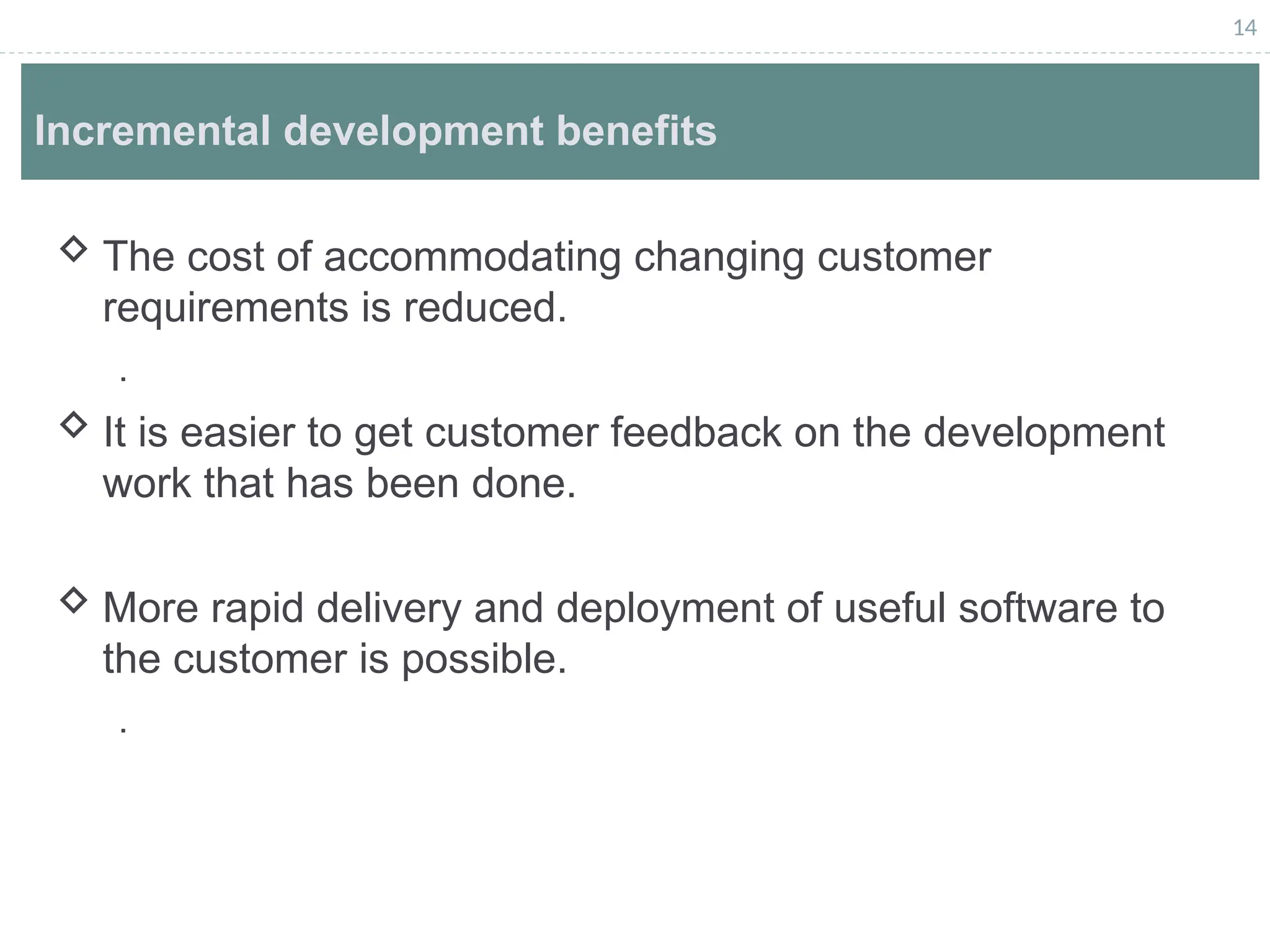 14

Incremental development benefits

◇ The cost of accommodating changing customer requirements is reduced.

.

◇ It is easier to get customer feedback on the development work that has been done.

◇ More rapid delivery and deployment of useful software to the customer is possible.

.